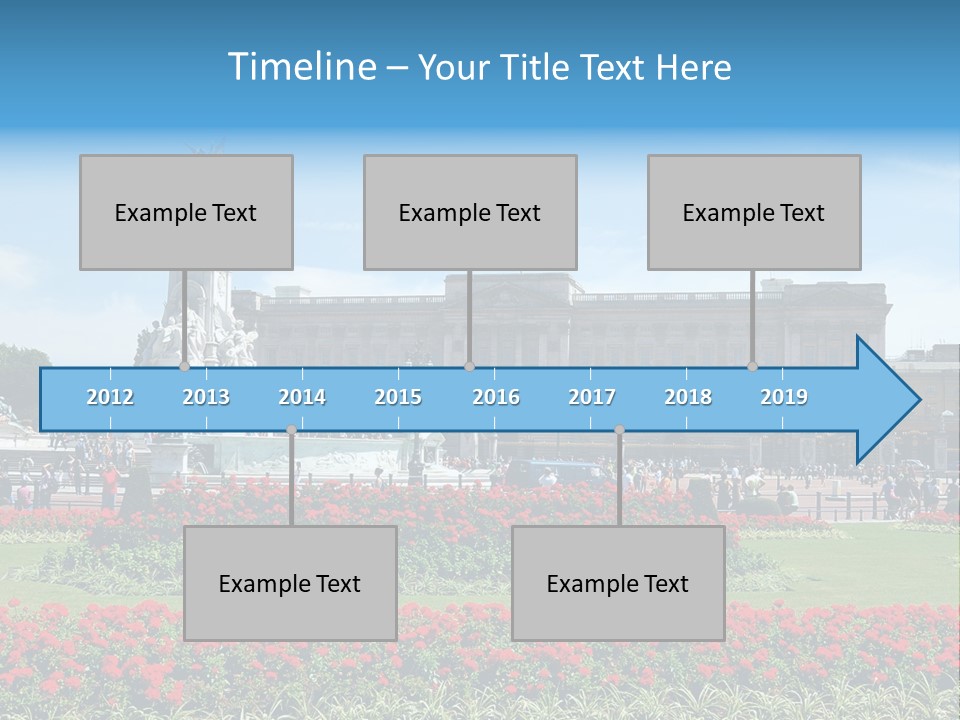 Timeline – Your Title Text Here

Example Text

Example Text

Example Text

2012 2013 2014 2015 2016 2017 2018 2019

Example Text

Example Text